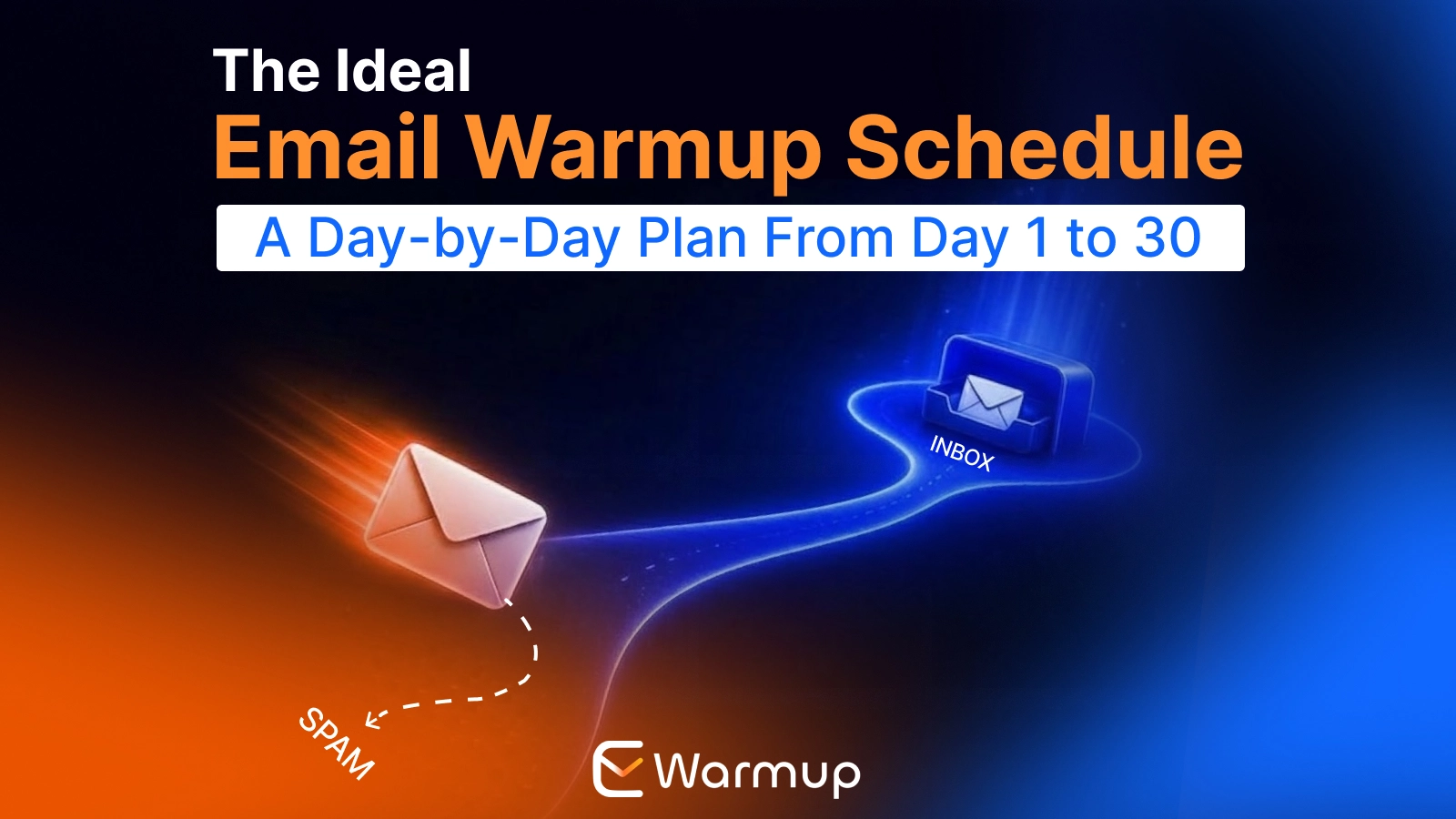 The Ideal
Email Warmup Schedule
A Day-by-Day Plan From Day 1 to 30

INBOX

SPAM

Warmup